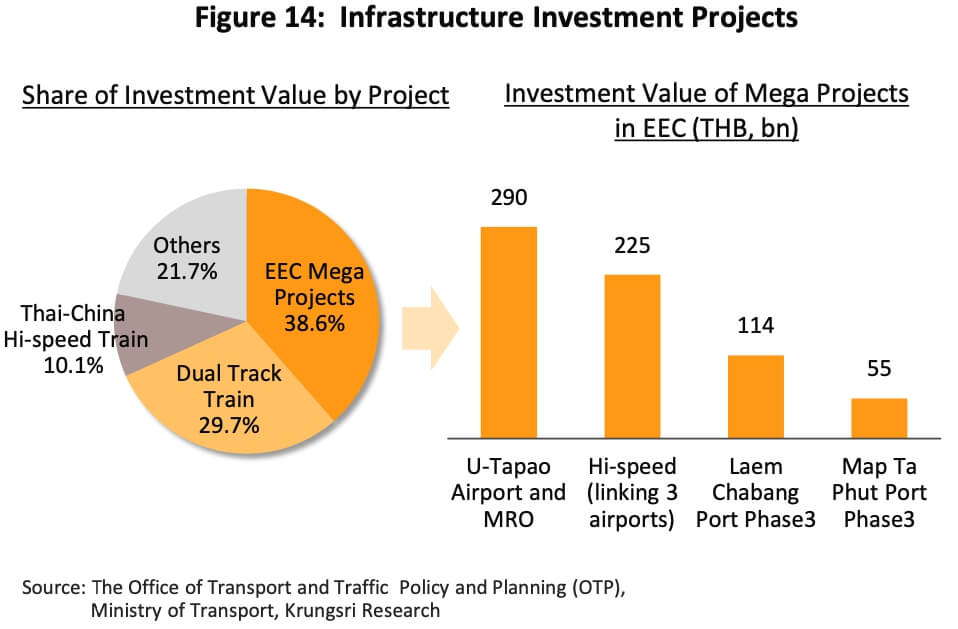 Figure 14: Infrastructure Investment Projects

Share of Investment Value by Project

Others 21.7%

EEC Mega Projects 38.6%

Thai-China Hi-speed Train 10.1%

Dual Track Train 29.7%

Investment Value of Mega Projects in EEC (THB, bn)

290

225

114

55

U-Tapao Airport and MRO

Hi-speed (linking 3 airports)

Laem Chabang Port Phase3

Map Ta Phut Port Phase3

Source: The Office of Transport and Traffic Policy and Planning (OTP), Ministry of Transport, Krungsri Research